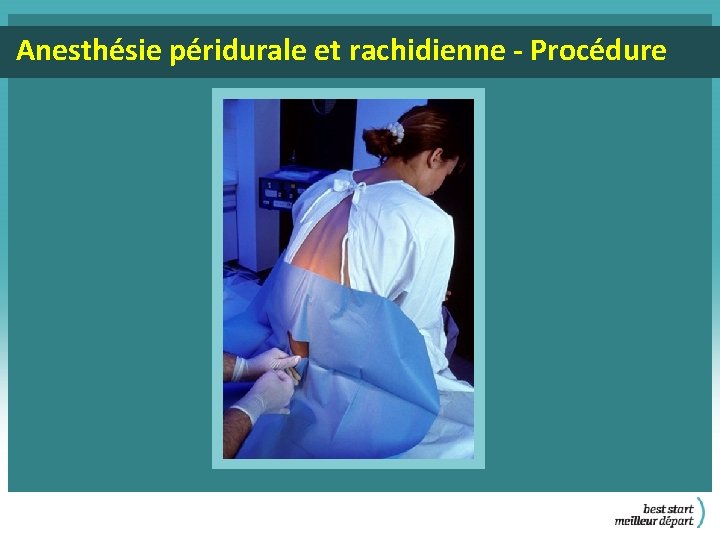 Anesthésie péridurale et rachidienne - Procédure

best start
meilleur départ